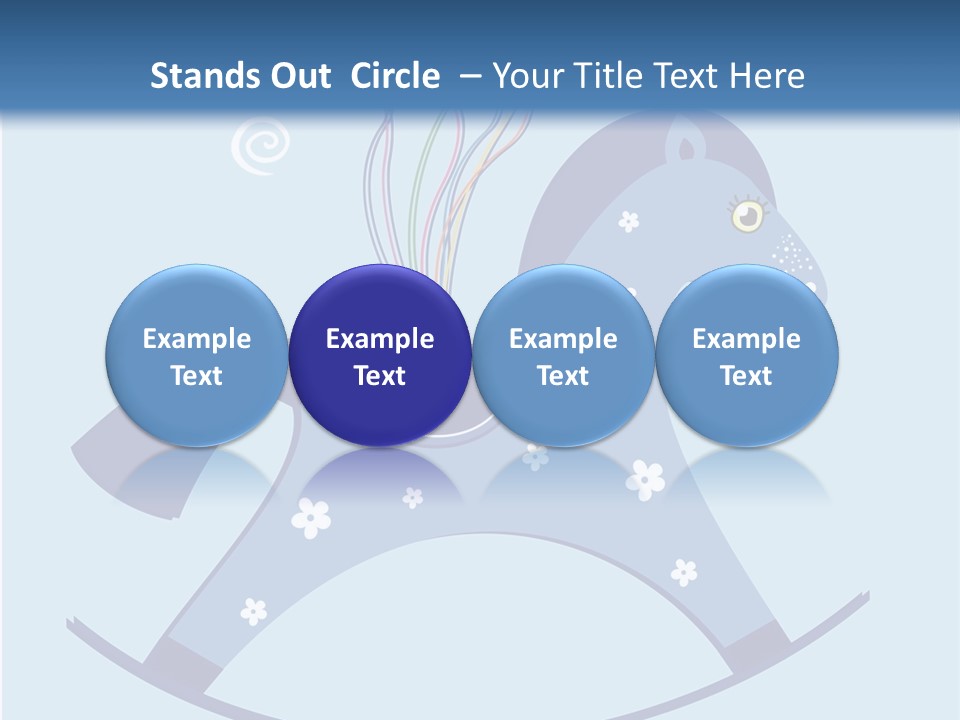 Stands Out Circle – Your Title Text Here

Example Text

Example Text

Example Text

Example Text